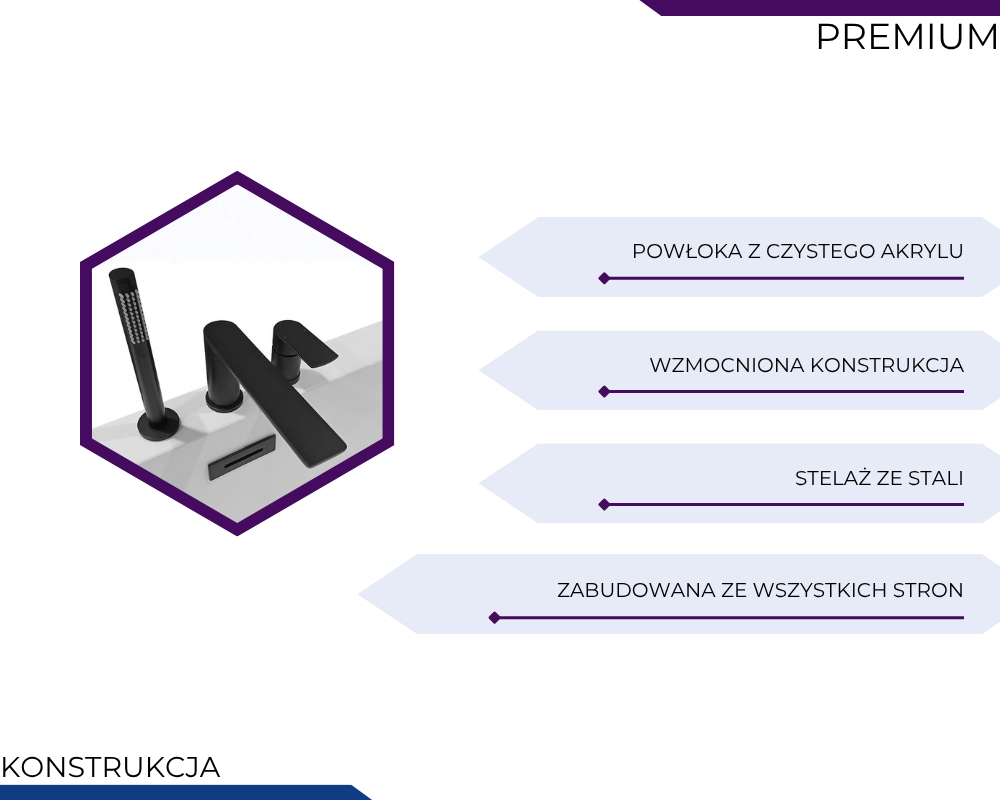 PREMIUM

POWŁOKA Z CZYSTEGO AKRYLU

WZMOCNIONA KONSTRUKCJA

STELAŻ ZE STALI

ZABUDOWANA ZE WSZYSTKICH STRON

KONSTRUKCJA